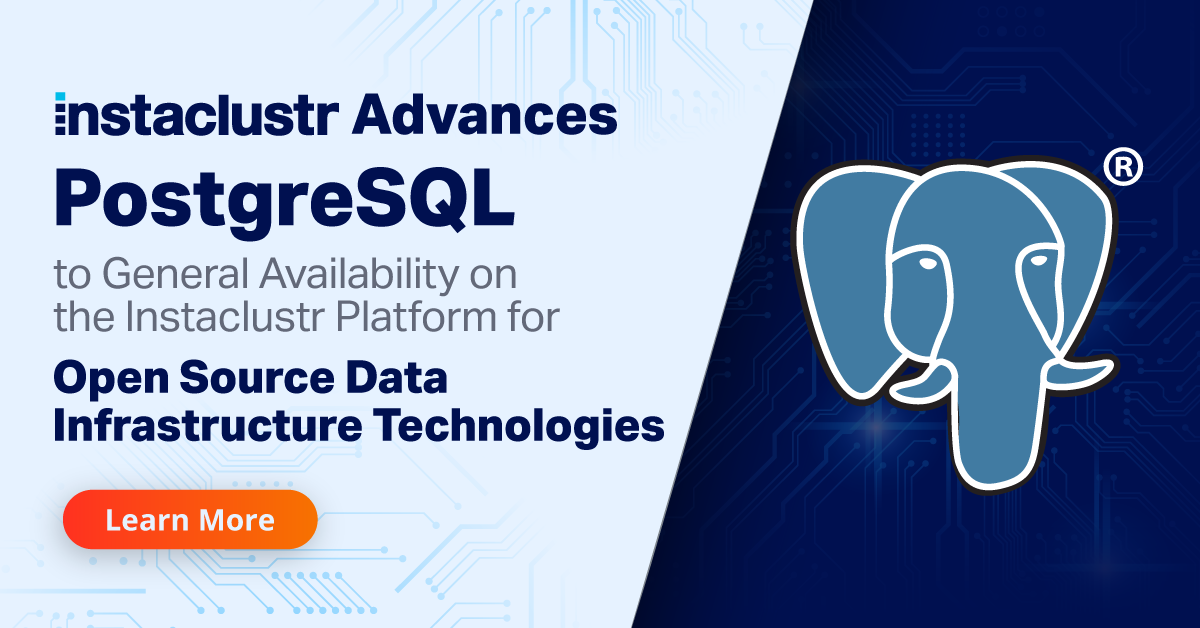 instaclustr Advances PostgreSQL to General Availability on the Instaclustr Platform for Open Source Data Infrastructure Technologies

Learn More

®